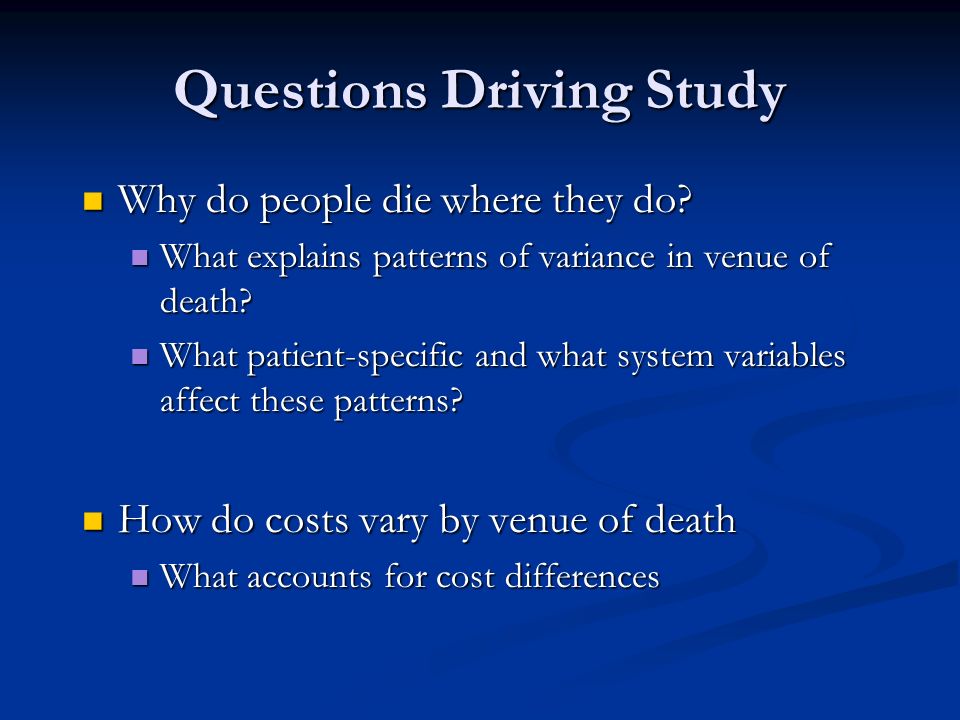 Questions Driving Study

Why do people die where they do?

What explains patterns of variance in venue of death?

What patient-specific and what system variables affect these patterns?

How do costs vary by venue of death

What accounts for cost differences